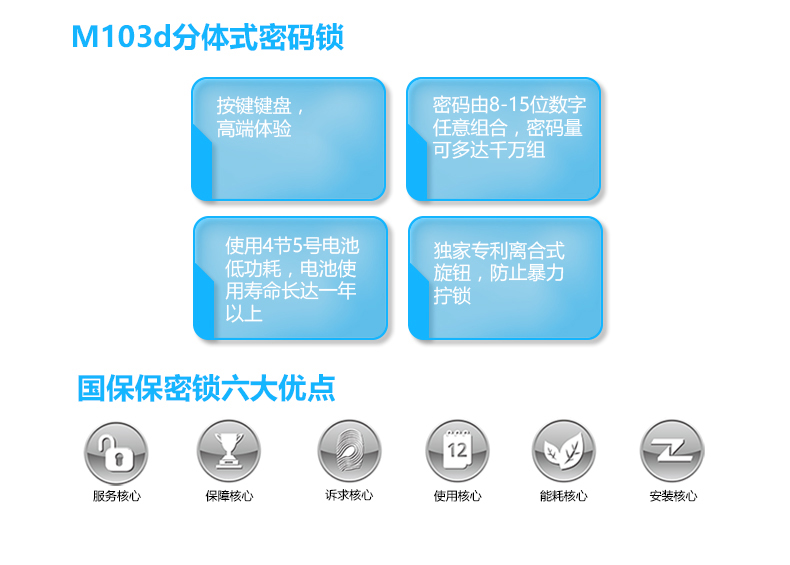 M103d分体式密码锁

按键键盘，高端体验

密码由8-15位数字任意组合，密码量可多达千万组

使用4节5号电池低功耗，电池使用寿命长达一年以上

独家专利离合式旋钮，防止暴力拧锁

国保保密锁六大优点

12

服务核心

保障核心

诉求核心

使用核心

能耗核心

安装核心